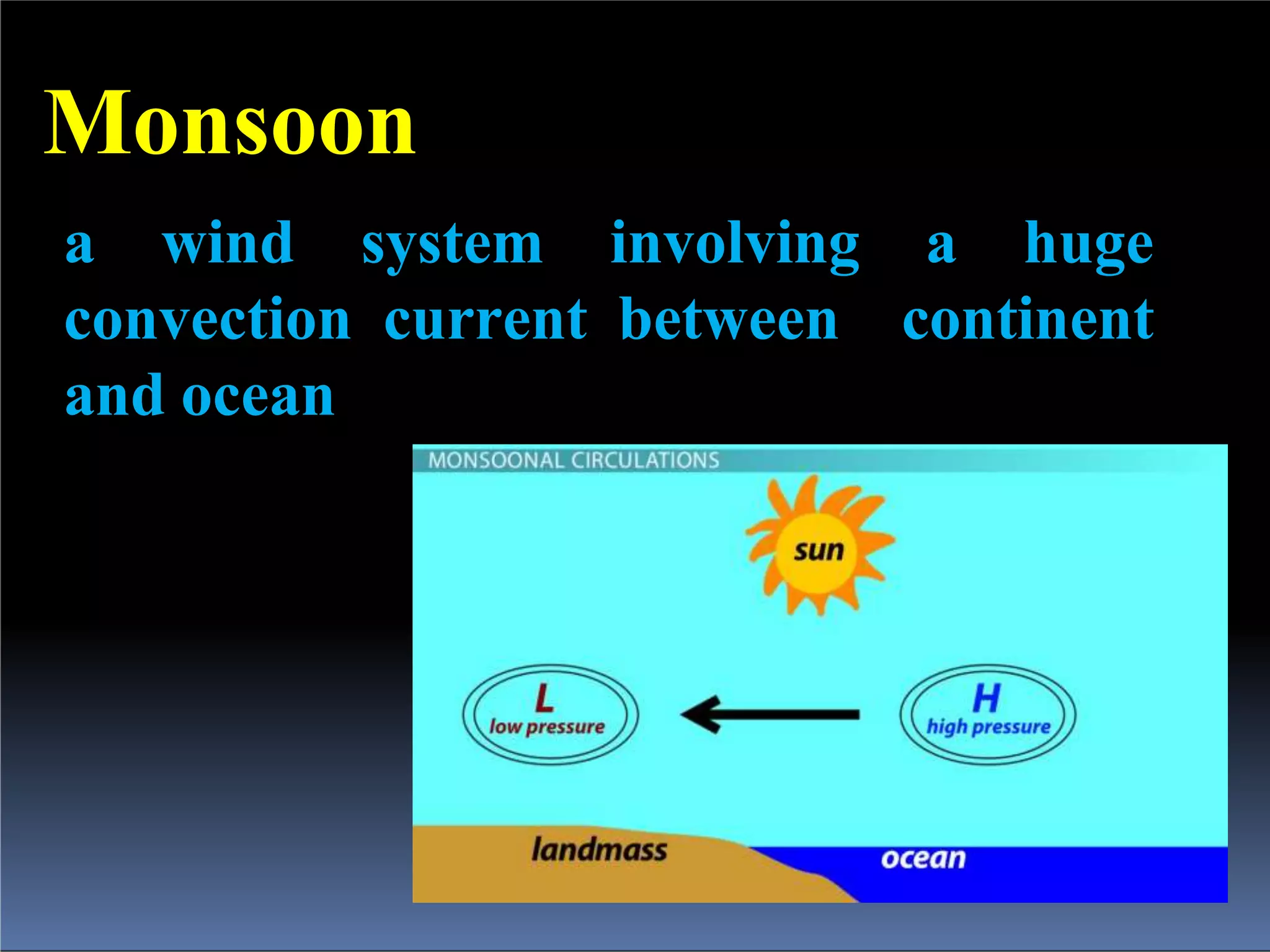 Monsoon

a wind system involving a huge convection current between continent and ocean

MONSOONAL CIRCULATIONS

sun

L
low pressure

H
high pressure

landmass

ocean